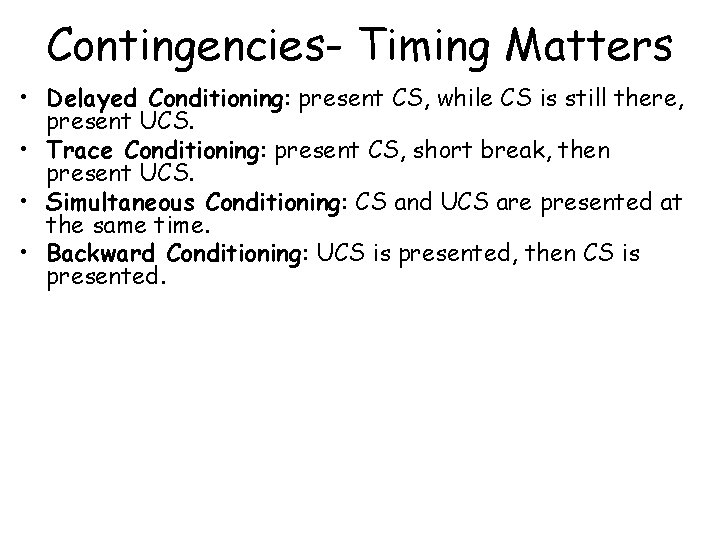 Contingencies- Timing Matters

• Delayed Conditioning: present CS, while CS is still there, present UCS.
• Trace Conditioning: present CS, short break, then present UCS.
• Simultaneous Conditioning: CS and UCS are presented at the same time.
• Backward Conditioning: UCS is presented, then CS is presented.